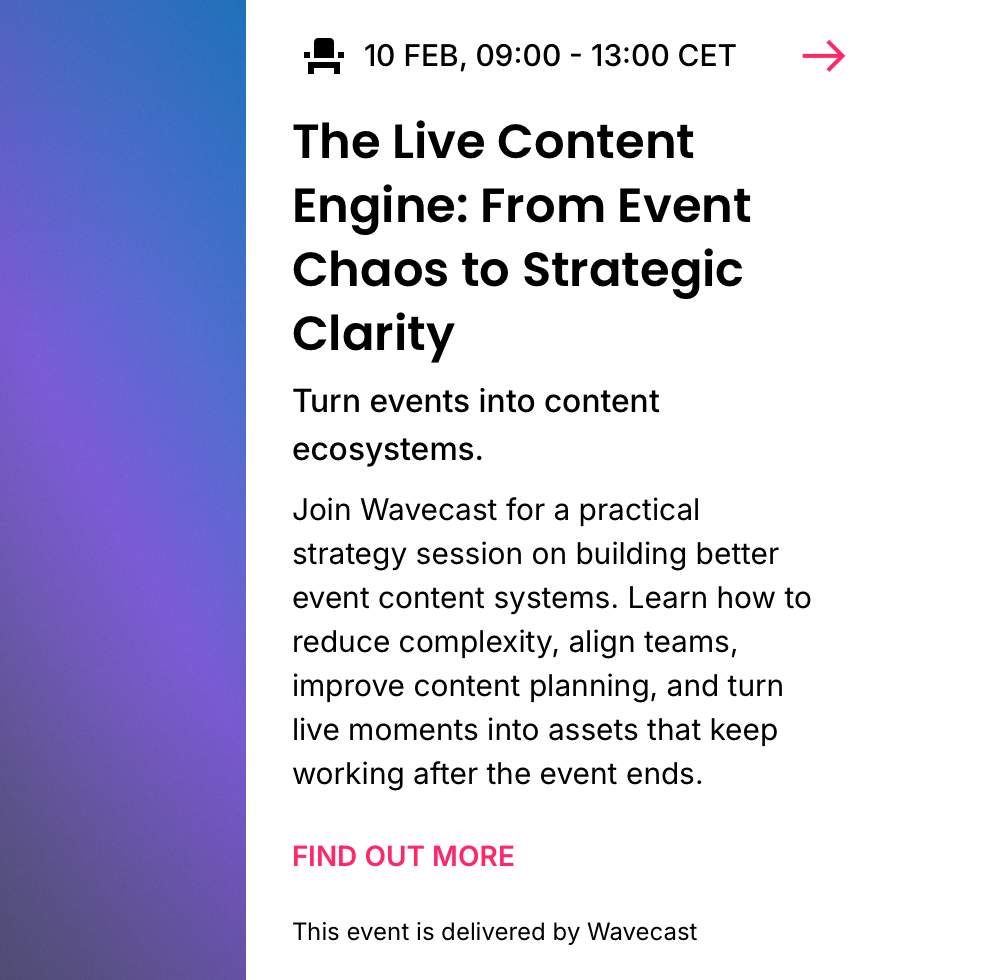 10 FEB, 09:00 - 13:00 CET

The Live Content Engine: From Event Chaos to Strategic Clarity

Turn events into content ecosystems.

Join Wavecast for a practical strategy session on building better event content systems. Learn how to reduce complexity, align teams, improve content planning, and turn live moments into assets that keep working after the event ends.

FIND OUT MORE

This event is delivered by Wavecast